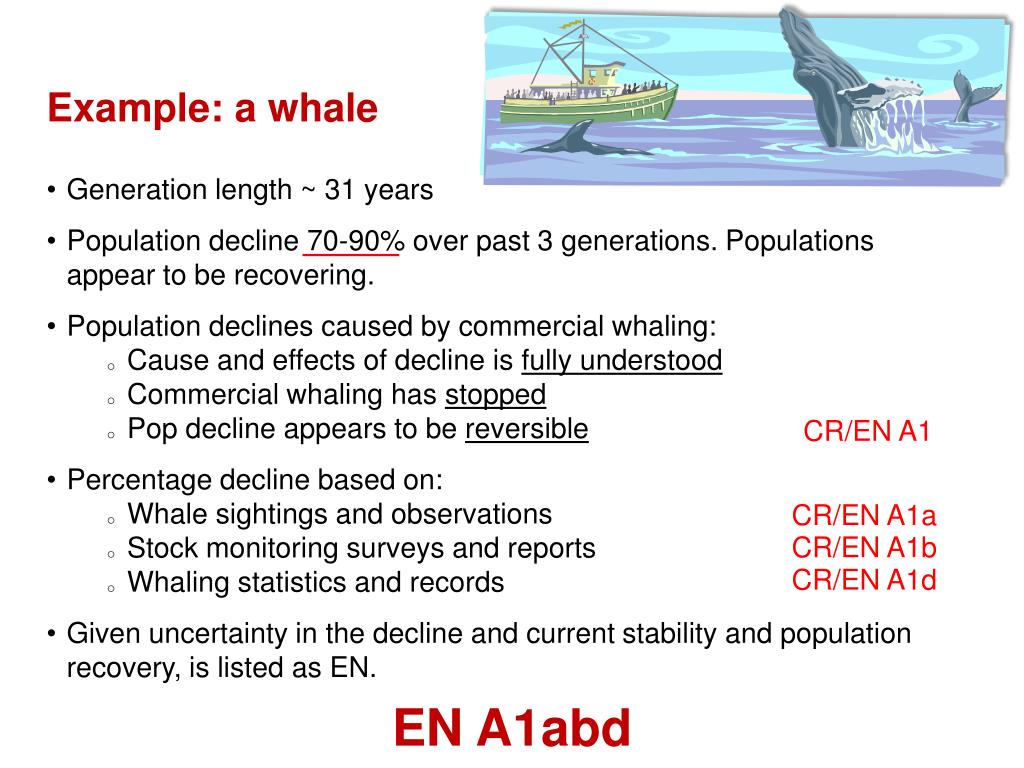 Example: a whale

• Generation length ~ 31 years

• Population decline 70-90% over past 3 generations. Populations appear to be recovering.

• Population declines caused by commercial whaling:
  ○ Cause and effects of decline is fully understood
  ○ Commercial whaling has stopped
  ○ Pop decline appears to be reversible

CR/EN A1

• Percentage decline based on:
  ○ Whale sightings and observations
  ○ Stock monitoring surveys and reports
  ○ Whaling statistics and records

CR/EN A1a
CR/EN A1b
CR/EN A1d

• Given uncertainty in the decline and current stability and population recovery, is listed as EN.

EN A1abd